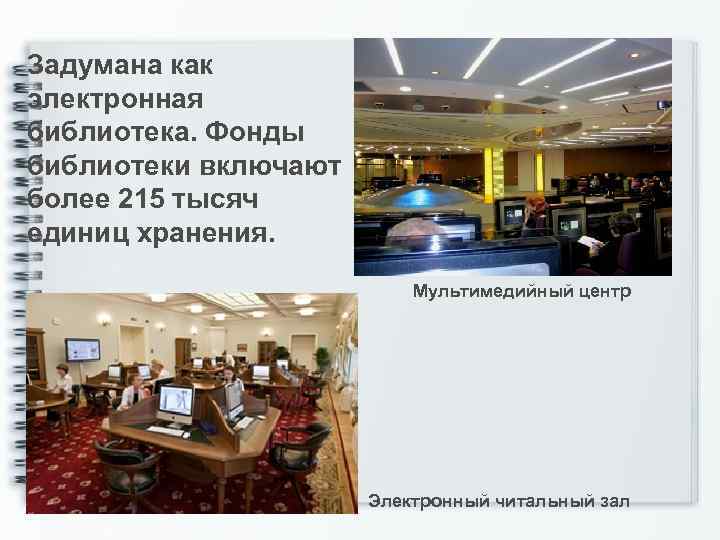 Задумана как электронная библиотека. Фонды библиотеки включают более 215 тысяч единиц хранения.

Мультимедийный центр

Электронный читальный зал